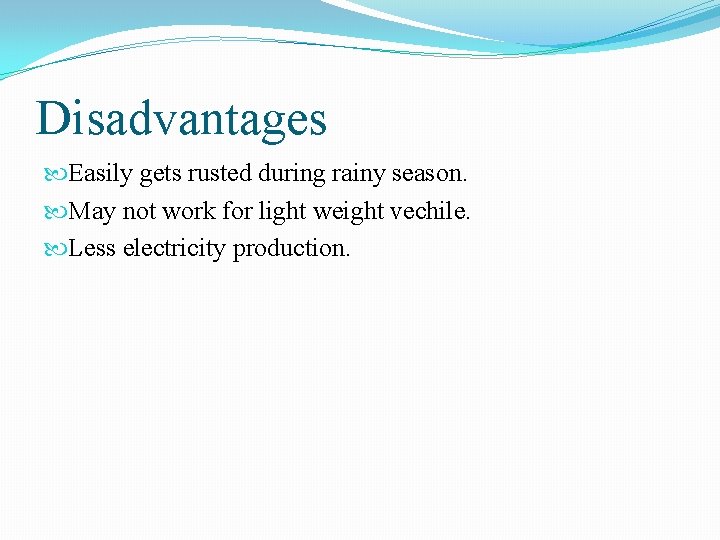 Disadvantages

Easily gets rusted during rainy season.

May not work for light weight vechile.

Less electricity production.